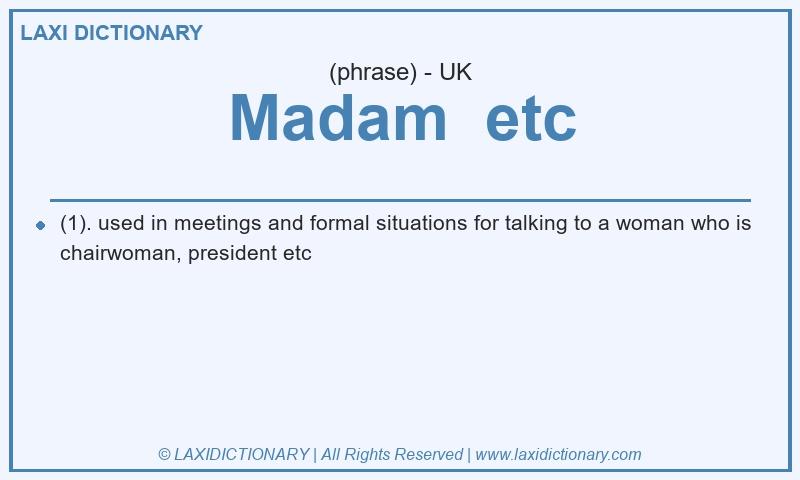 LAXI DICTIONARY

(phrase) - UK

Madam etc

(1). used in meetings and formal situations for talking to a woman who is chairwoman, president etc

© LAXIDICTIONARY | All Rights Reserved | www.laxidictionary.com